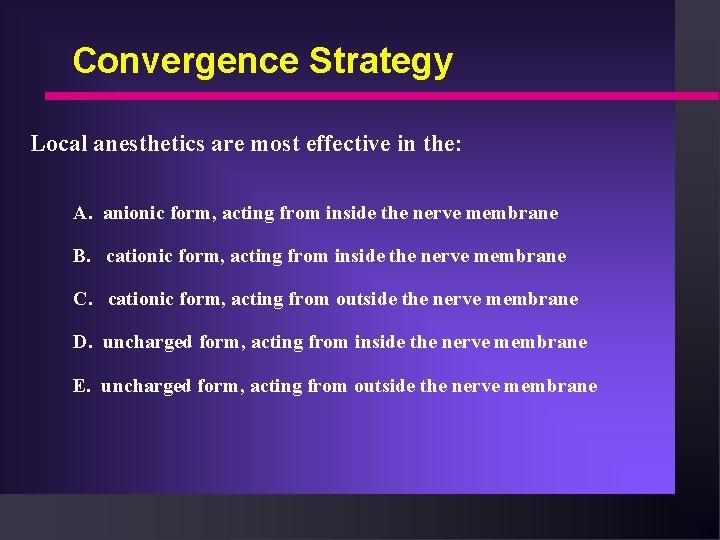 Convergence Strategy

Local anesthetics are most effective in the:

A. anionic form, acting from inside the nerve membrane

B. cationic form, acting from inside the nerve membrane

C. cationic form, acting from outside the nerve membrane

D. uncharged form, acting from inside the nerve membrane

E. uncharged form, acting from outside the nerve membrane